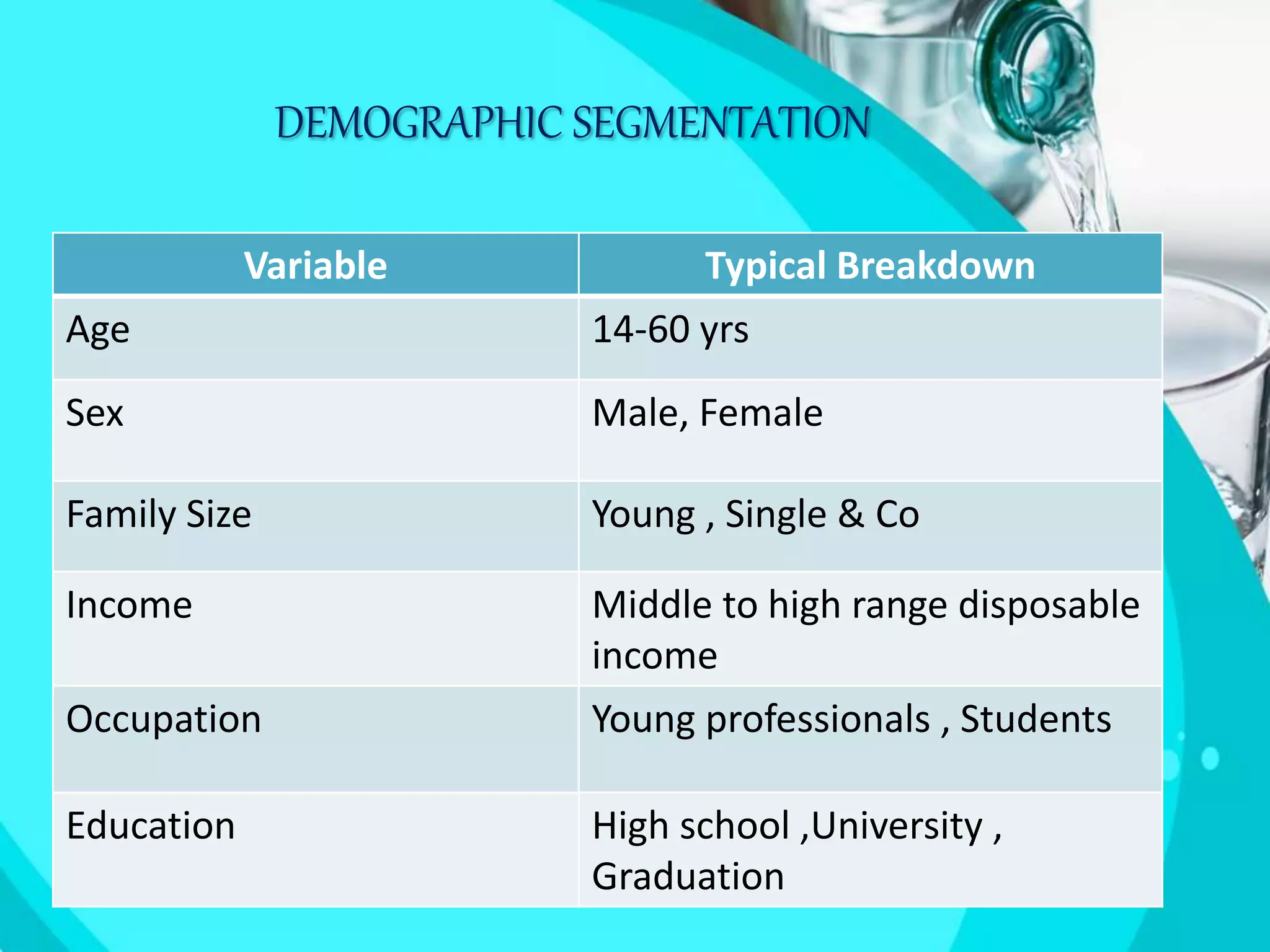 DEMOGRAPHIC SEGMENTATION

| Variable | Typical Breakdown |
|---|---|
| Age | 14-60 yrs |
| Sex | Male, Female |
| Family Size | Young , Single & Co |
| Income | Middle to high range disposable income |
| Occupation | Young professionals , Students |
| Education | High school ,University , Graduation |